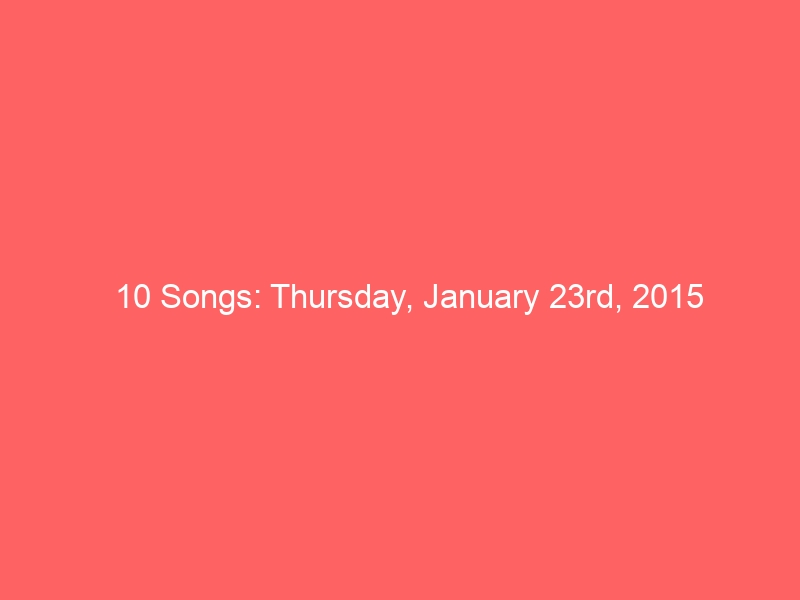 10 Songs: Thursday, January 23rd, 2015